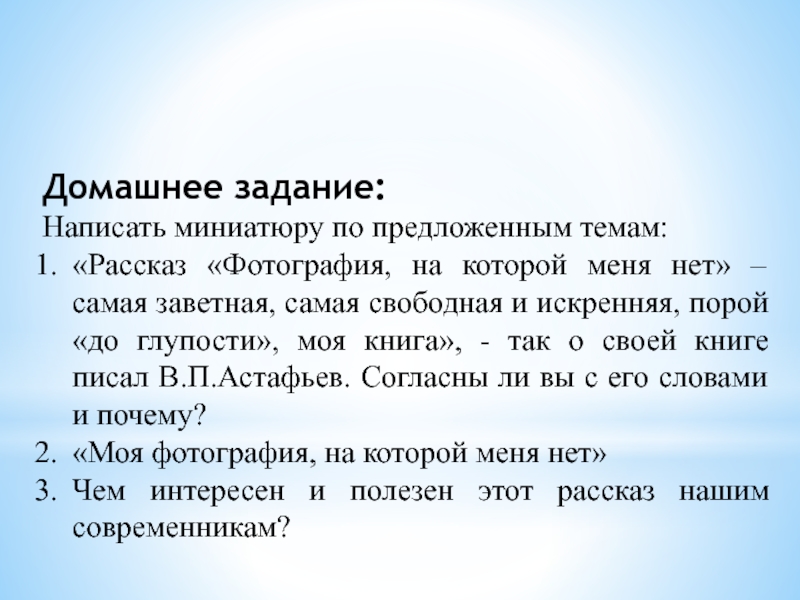 Домашнее задание:
Написать миниатюру по предложенным темам:
1. «Рассказ «Фотография, на которой меня нет» – самая заветная, самая свободная и искренняя, порой «до глупости», моя книга», - так о своей книге писал В.П.Астафьев. Согласны ли вы с его словами и почему?
2. «Моя фотография, на которой меня нет»
3. Чем интересен и полезен этот рассказ нашим современникам?